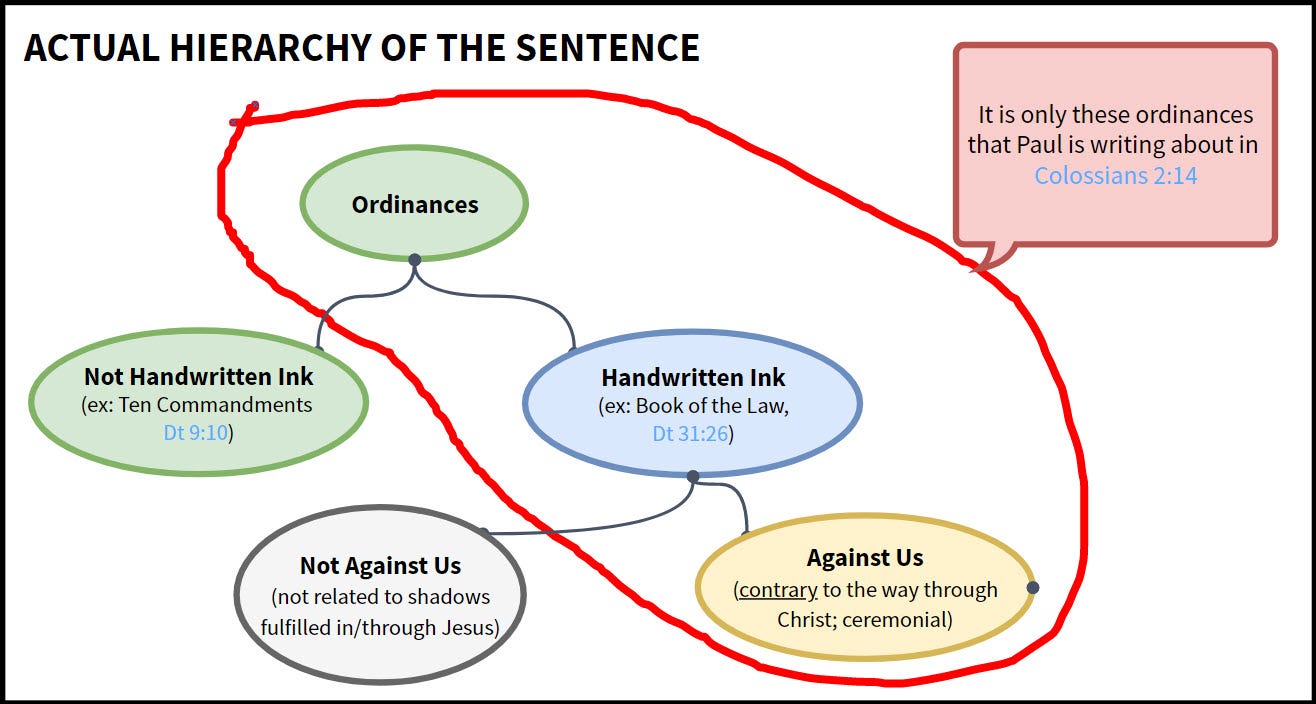 ACTUAL HIERARCHY OF THE SENTENCE

It is only these ordinances that Paul is writing about in Colossians 2:14

Ordinances

Not Handwritten Ink
(ex: Ten Commandments Dt 9:10)

Handwritten Ink
(ex: Book of the Law, Dt 31:26)

Not Against Us
(not related to shadows fulfilled in/through Jesus)

Against Us
(contrary to the way through Christ; ceremonial)